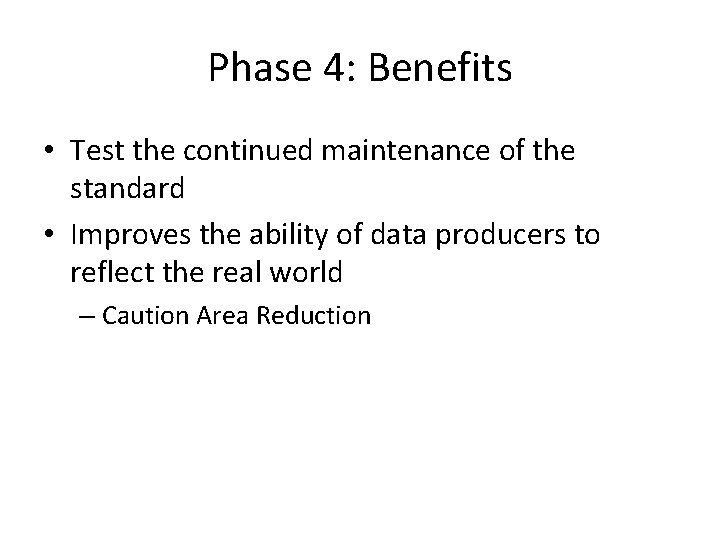 Phase 4: Benefits

• Test the continued maintenance of the standard

• Improves the ability of data producers to reflect the real world

– Caution Area Reduction